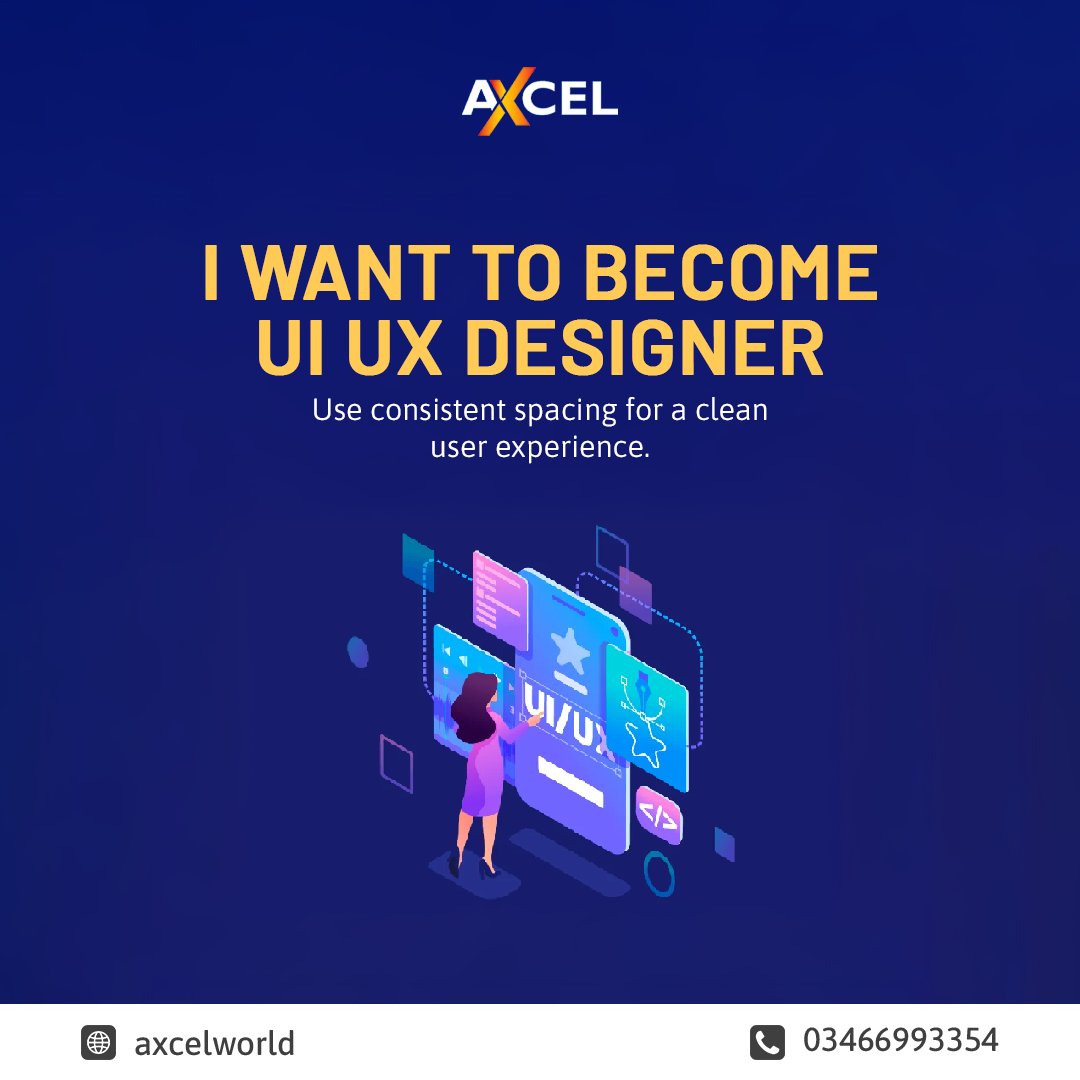 AXCEL

I WANT TO BECOME UI UX DESIGNER

Use consistent spacing for a clean user experience.

UI/UX

</>

axcelworld

03466993354